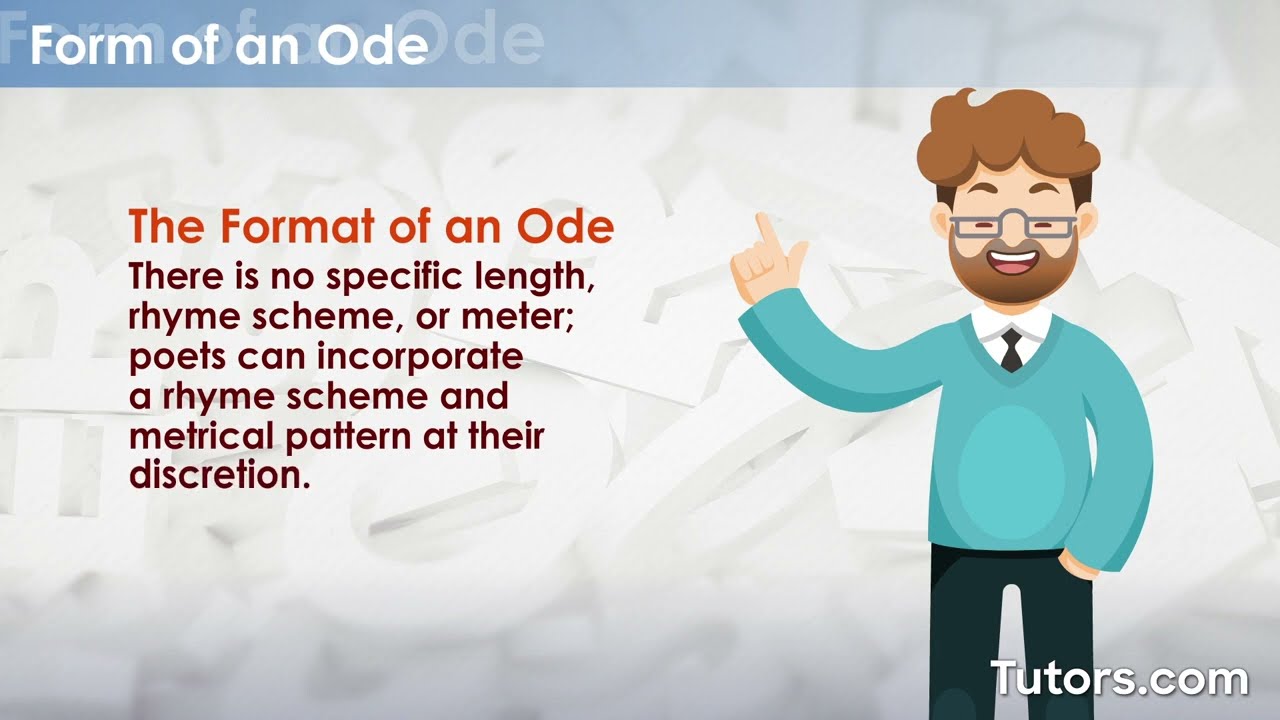 Form of an Ode

The Format of an Ode

There is no specific length, rhyme scheme, or meter; poets can incorporate a rhyme scheme and metrical pattern at their discretion.

Tutors.com